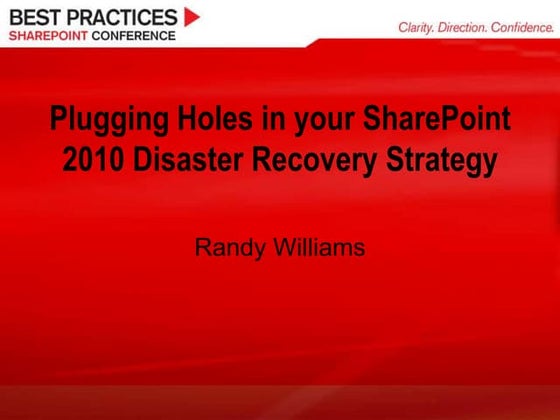 BEST PRACTICES
SHAREPOINT CONFERENCE

Clarity. Direction. Confidence.

Plugging Holes in your SharePoint 2010 Disaster Recovery Strategy

Randy Williams